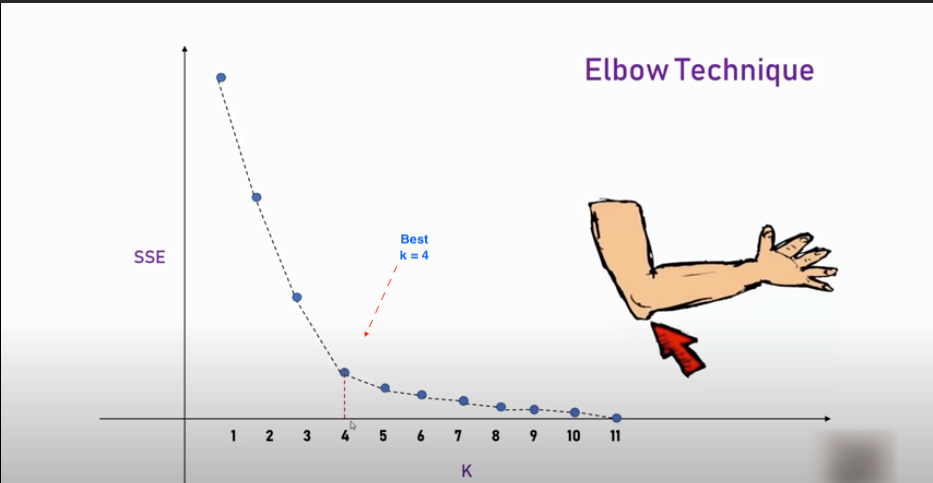 Elbow Technique

SSE

Best
k = 4

1 2 3 4 5 6 7 8 9 10 11

K